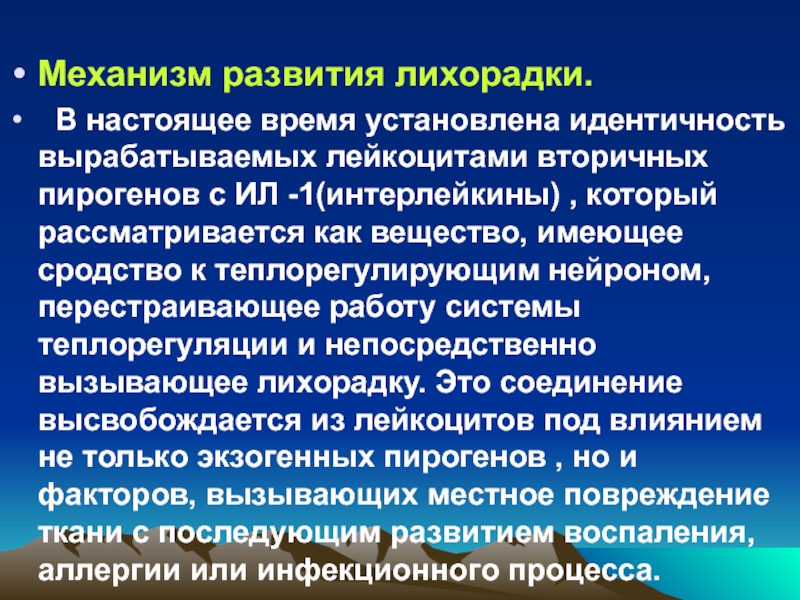 • Механизм развития лихорадки.

• В настоящее время установлена идентичность вырабатываемых лейкоцитами вторичных пирогенов с ИЛ -1(интерлейкины) , который рассматривается как вещество, имеющее сродство к теплорегулирующим нейроном, перестраивающее работу системы теплорегуляции и непосредственно вызывающее лихорадку. Это соединение высвобождается из лейкоцитов под влиянием не только экзогенных пирогенов , но и факторов, вызывающих местное повреждение ткани с последующим развитием воспаления, аллергии или инфекционного процесса.